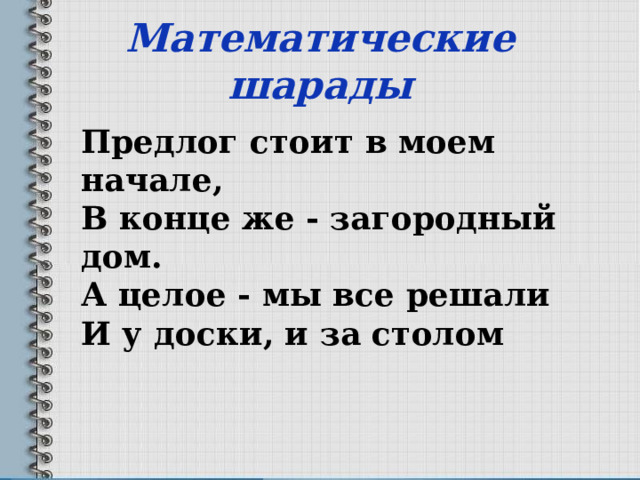 Математические шарады

Предлог стоит в моем начале,
В конце же - загородный дом.
А целое - мы все решали
И у доски, и за столом